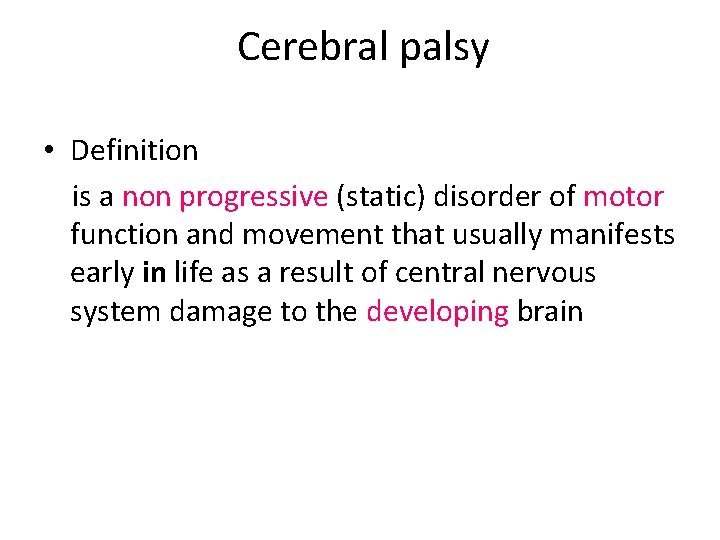 Cerebral palsy

• Definition

is a non progressive (static) disorder of motor function and movement that usually manifests early in life as a result of central nervous system damage to the developing brain